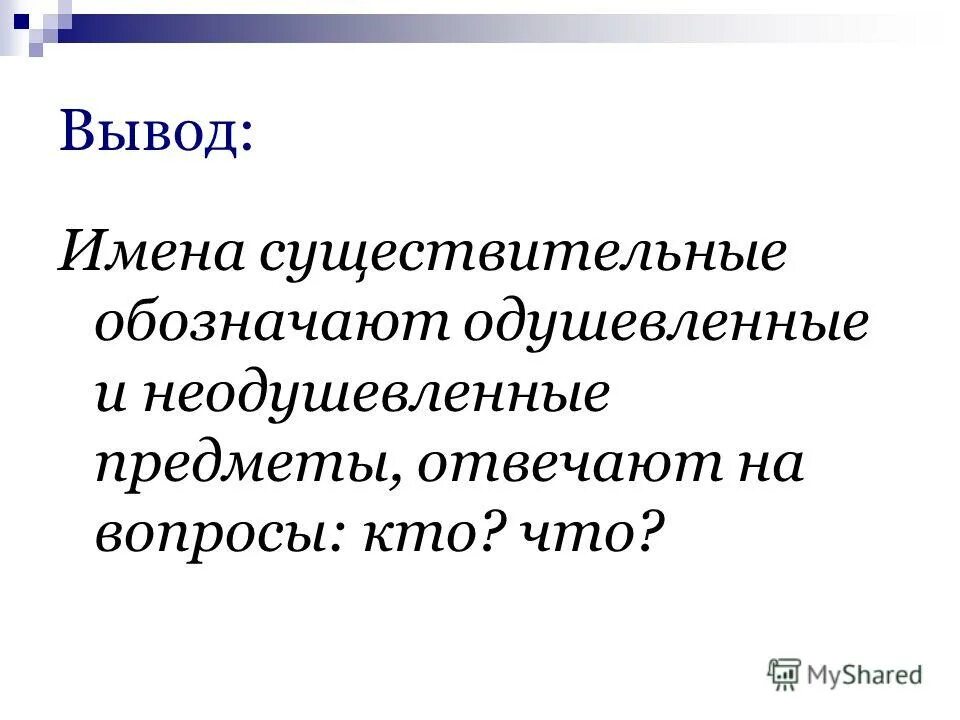 Вывод:

Имена существительные обозначают одушевленные и неодушевленные предметы, отвечают на вопросы: кто? что?

MyShared